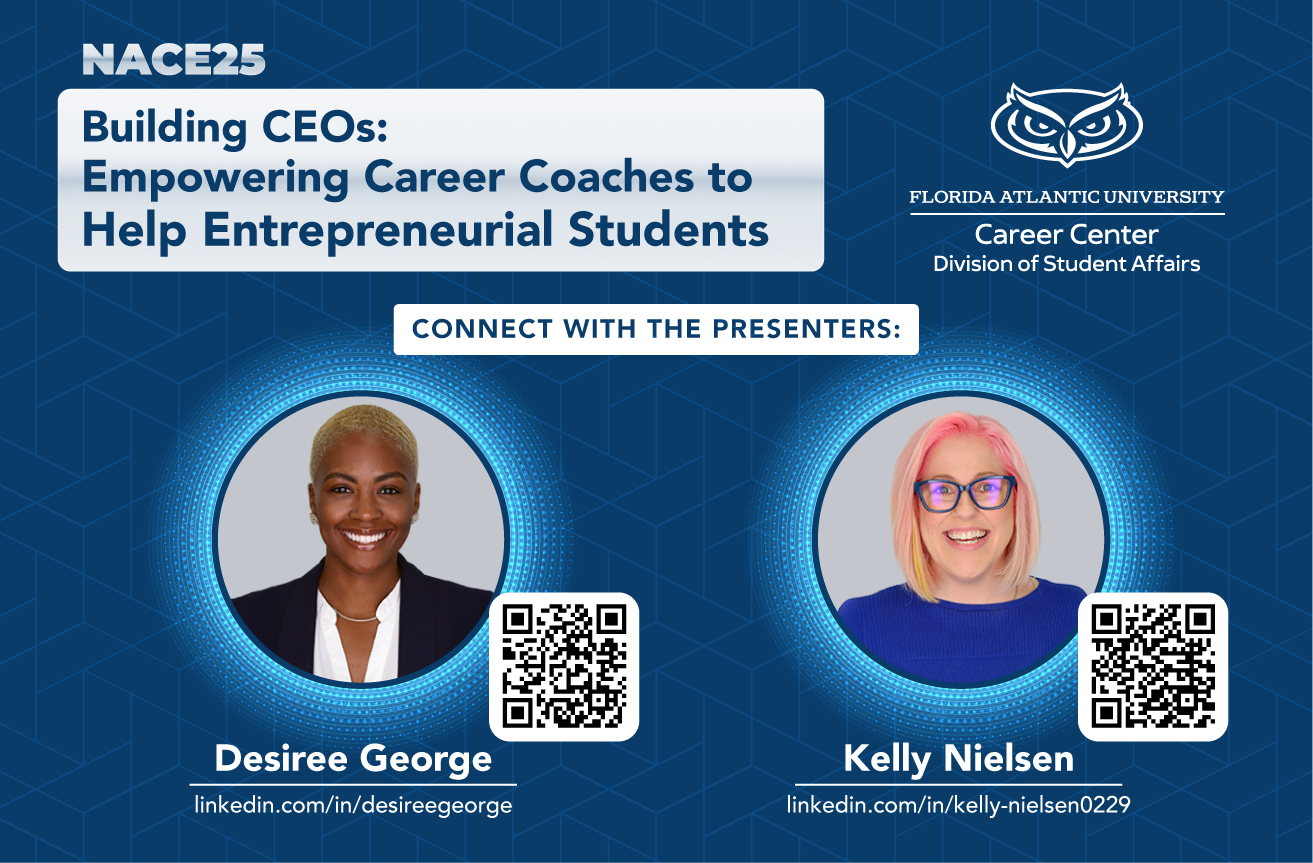 NACE25

Building CEOs:
Empowering Career Coaches to Help Entrepreneurial Students

FLORIDA ATLANTIC UNIVERSITY
Career Center
Division of Student Affairs

CONNECT WITH THE PRESENTERS:

Desiree George
linkedin.com/in/desireegeorge

Kelly Nielsen
linkedin.com/in/kelly-nielsen0229